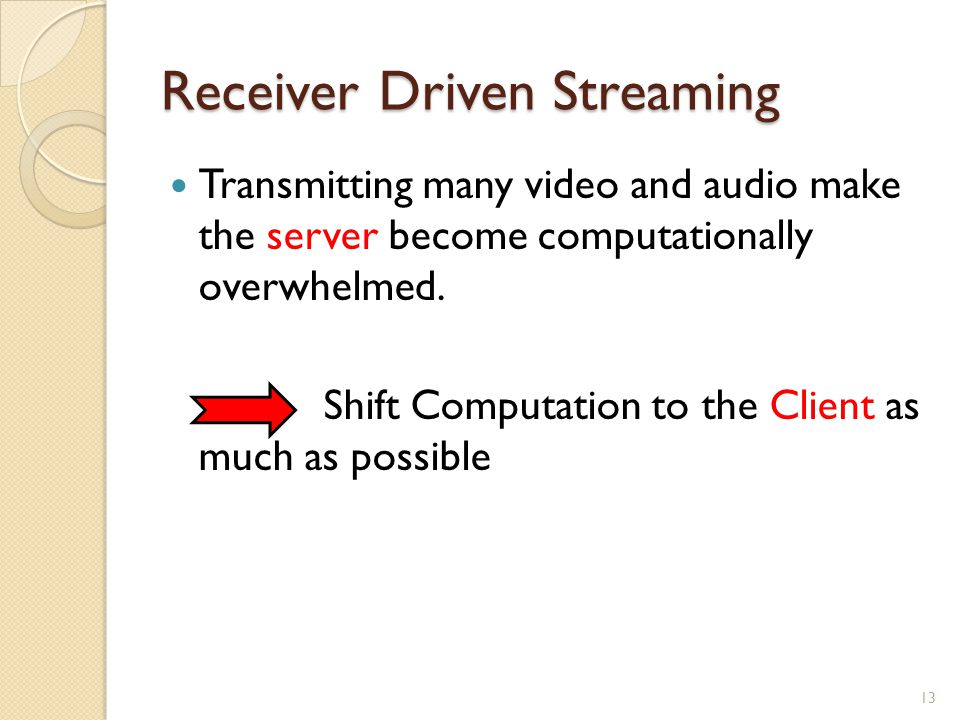 Receiver Driven Streaming

Transmitting many video and audio make the server become computationally overwhelmed.

Shift Computation to the Client as much as possible

13